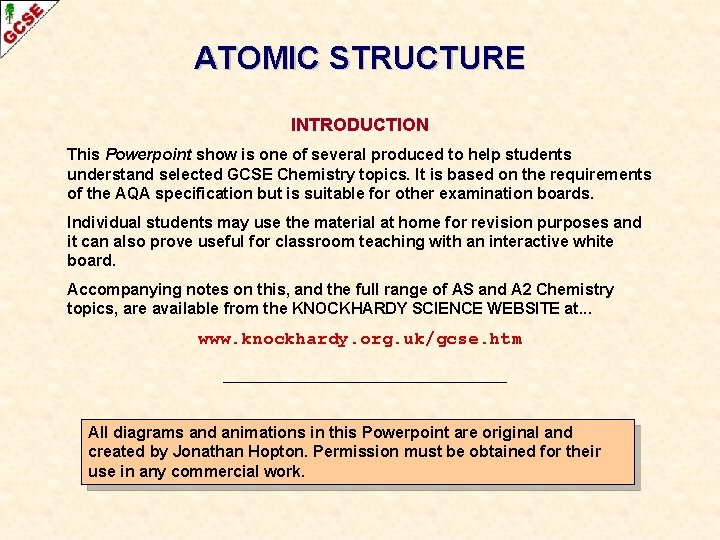 GCSE

ATOMIC STRUCTURE

INTRODUCTION

This Powerpoint show is one of several produced to help students understand selected GCSE Chemistry topics. It is based on the requirements of the AQA specification but is suitable for other examination boards.

Individual students may use the material at home for revision purposes and it can also prove useful for classroom teaching with an interactive white board.

Accompanying notes on this, and the full range of AS and A2 Chemistry topics, are available from the KNOCKHARDY SCIENCE WEBSITE at...

www.knockhardy.org.uk/gcse.htm

All diagrams and animations in this Powerpoint are original and created by Jonathan Hopton. Permission must be obtained for their use in any commercial work.